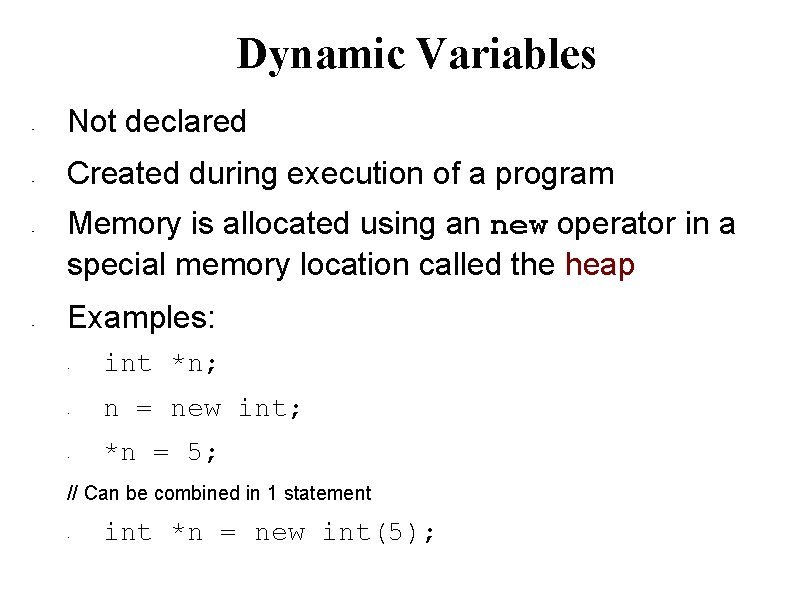 Dynamic Variables

- Not declared
- Created during execution of a program
- Memory is allocated using an new operator in a special memory location called the heap
- Examples:
  - int *n;
  - n = new int;
  - *n = 5;

// Can be combined in 1 statement

  - int *n = new int(5);